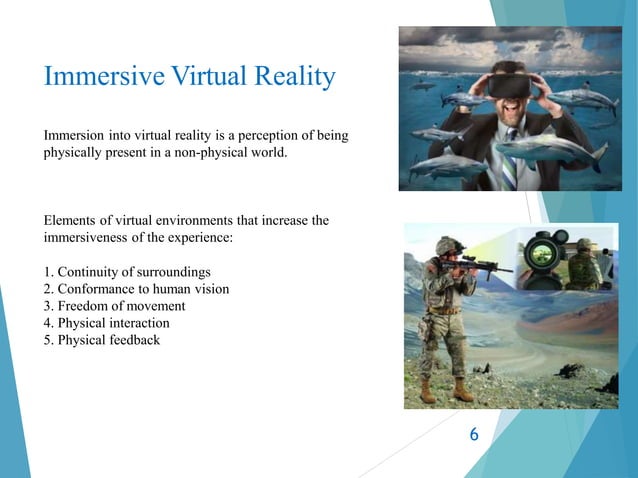 Immersive Virtual Reality

Immersion into virtual reality is a perception of being physically present in a non-physical world.

Elements of virtual environments that increase the immersiveness of the experience:

1. Continuity of surroundings
2. Conformance to human vision
3. Freedom of movement
4. Physical interaction
5. Physical feedback

6